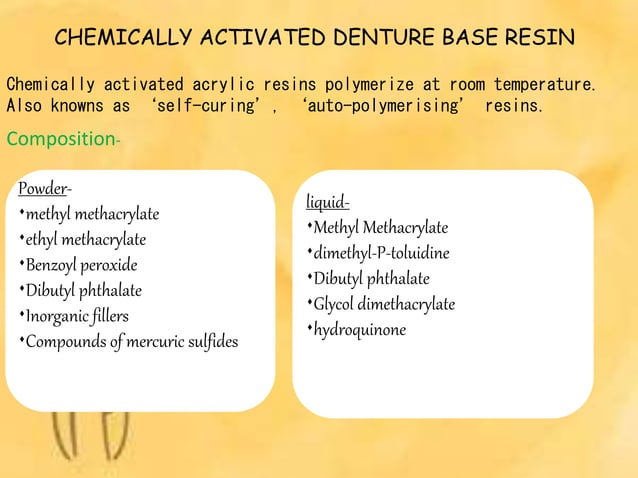 CHEMICALLY ACTIVATED DENTURE BASE RESIN

Chemically activated acrylic resins polymerize at room temperature. Also knowns as 'self-curing', 'auto-polymerising' resins.

Composition-

Powder-
•methyl methacrylate
•ethyl methacrylate
•Benzoyl peroxide
•Dibutyl phthalate
•Inorganic fillers
•Compounds of mercuric sulfides

liquid-
•Methyl Methacrylate
•dimethyl-P-toluidine
•Dibutyl phthalate
•Glycol dimethacrylate
•hydroquinone